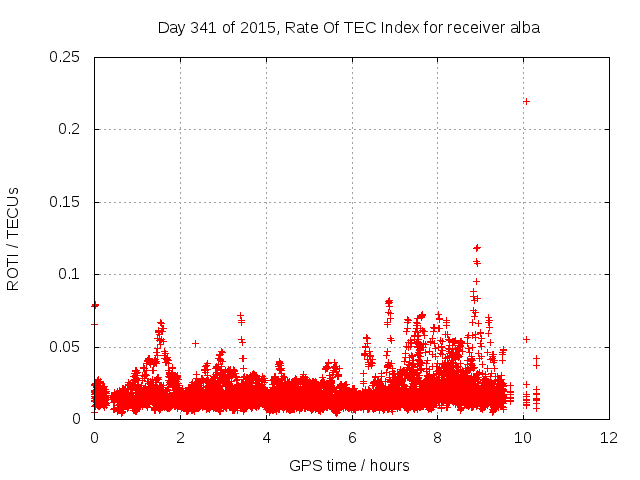 Day 341 of 2015, Rate Of TEC Index for receiver alba

ROTI / TECUs

0.25
0.2
0.15
0.1
0.05
0

0
2
4
6
8
10
12

GPS time / hours